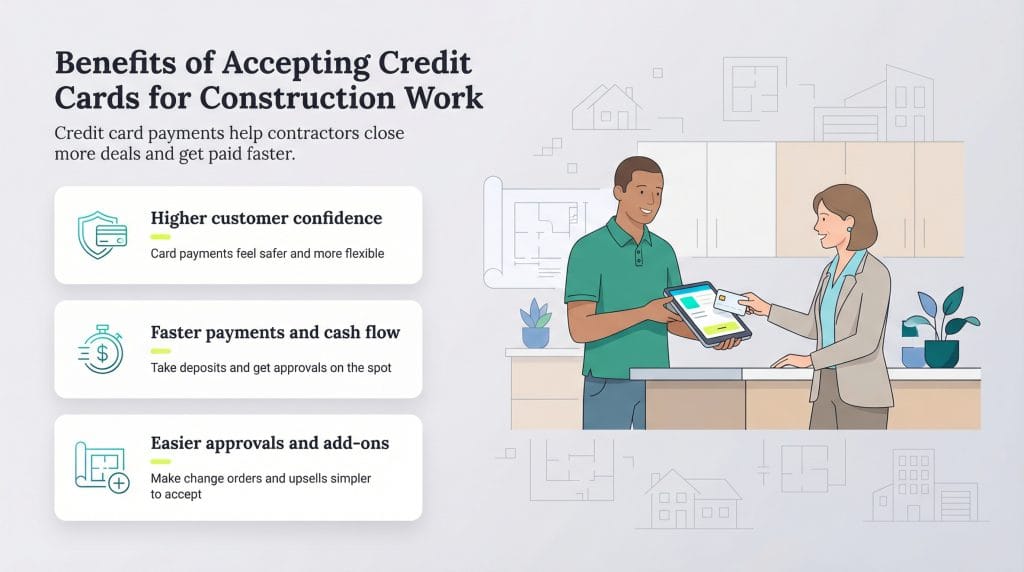 Benefits of Accepting Credit Cards for Construction Work

Credit card payments help contractors close more deals and get paid faster.

Higher customer confidence

Card payments feel safer and more flexible

Faster payments and cash flow

Take deposits and get approvals on the spot

Easier approvals and add-ons

Make change orders and upsells simpler to accept